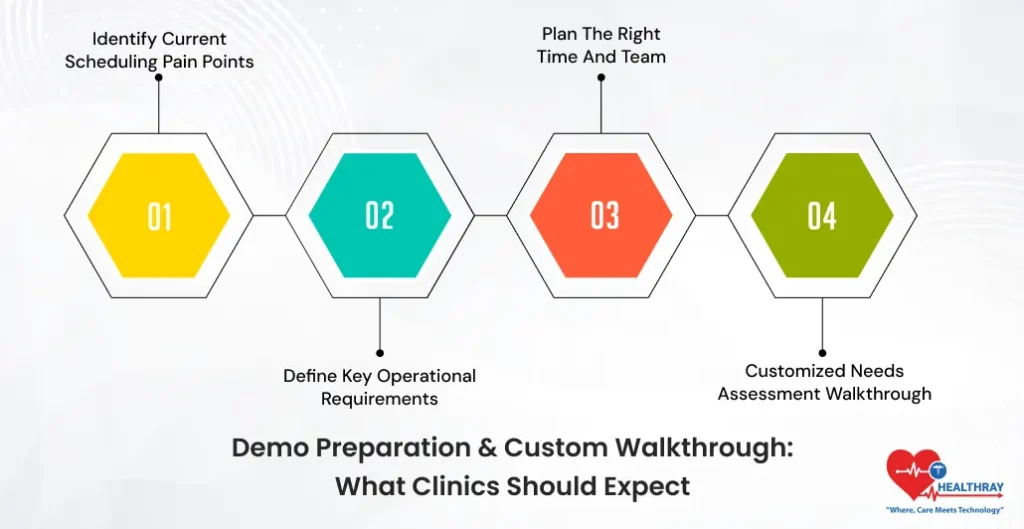 Identify Current Scheduling Pain Points

Plan The Right Time And Team

01

02

03

04

Define Key Operational Requirements

Customized Needs Assessment Walkthrough

Demo Preparation & Custom Walkthrough: What Clinics Should Expect

HEALTHRAY
"Where, Care Meets Technology"